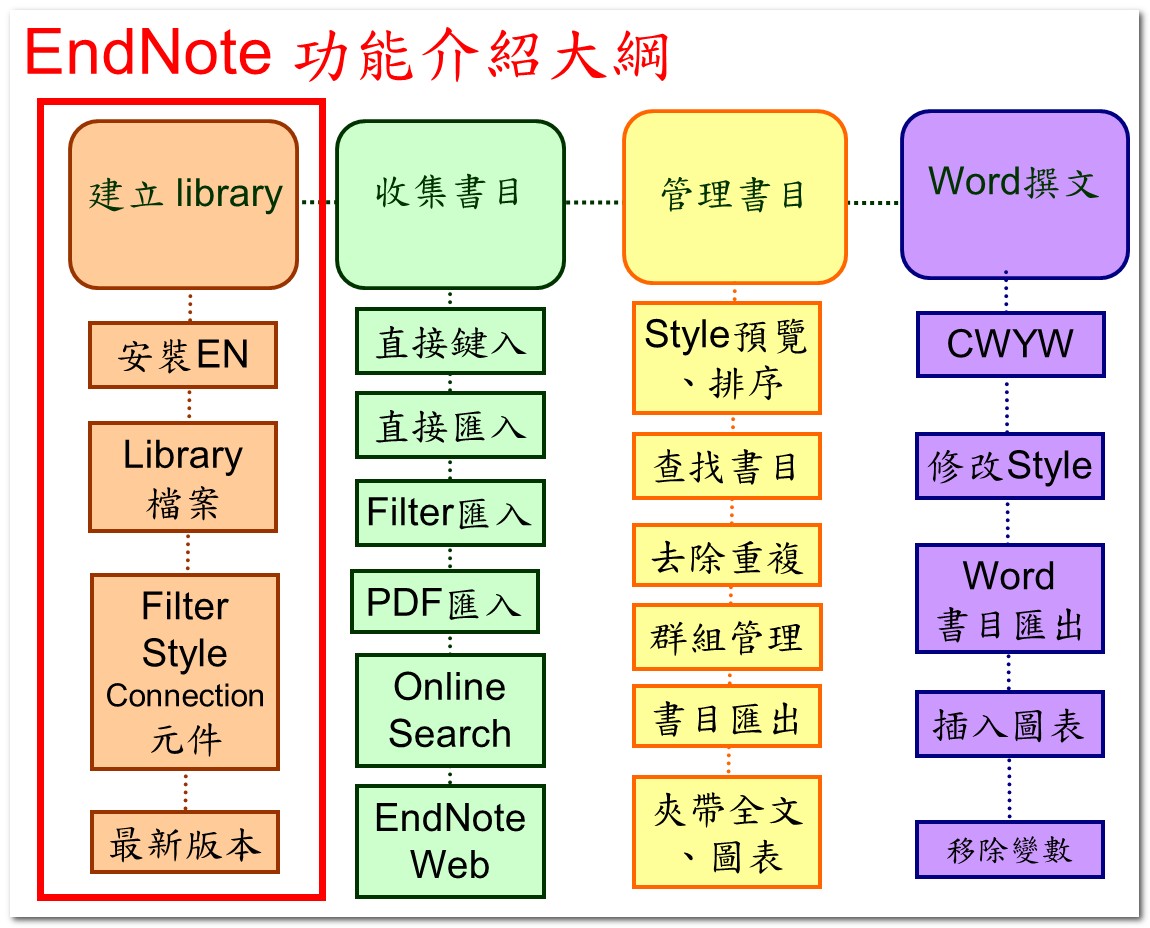 EndNote 功能介紹大綱

建立 library

安裝EN

Library 檔案

Filter Style Connection 元件

最新版本

收集書目

直接鍵入

直接匯入

Filter匯入

PDF匯入

Online Search

EndNote Web

管理書目

Style預覽、排序

查找書目

去除重複

群組管理

書目匯出

夾帶全文、圖表

Word撰文

CWYW

修改Style

Word 書目匯出

插入圖表

移除變數